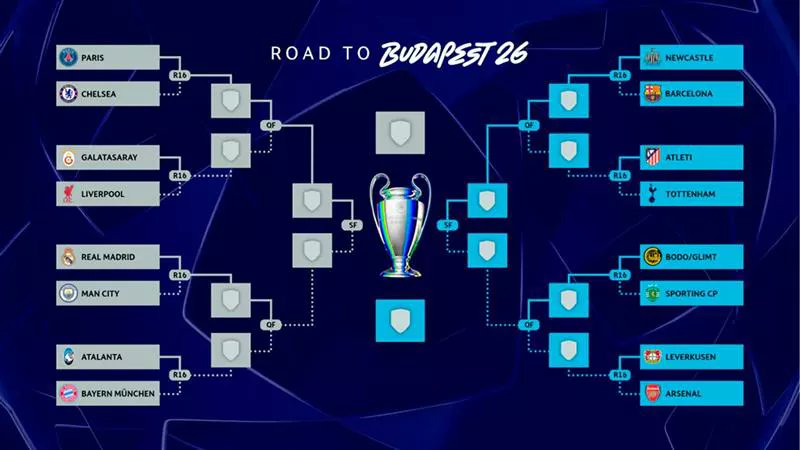 ROAD TO BUDAPEST 26

PARIS
R16
CHELSEA
QF
GALATASARAY
R16
LIVERPOOL
SF
REAL MADRID
R16
MAN CITY
QF
ATALANTA
R16
BAYERN MÜNCHEN

NEWCASTLE
R16
BARCELONA
QF
ATLETI
R16
TOTTENHAM
SF
BODO/GLIMT
R16
SPORTING CP
QF
LEVERKUSEN
R16
ARSENAL